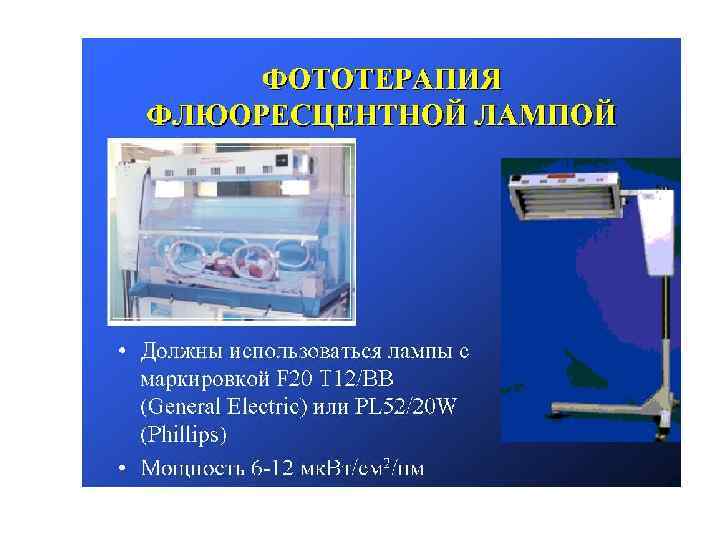 ФОТОТЕРАПИЯ ФЛЮОРЕСЦЕНТНОЙ ЛАМПОЙ

• Должны использоваться лампы с маркировкой F20 T12/BB (General Electric) или PL52/20W (Phillips)

• Мощность 6-12 мкВт/см$^2$/нм